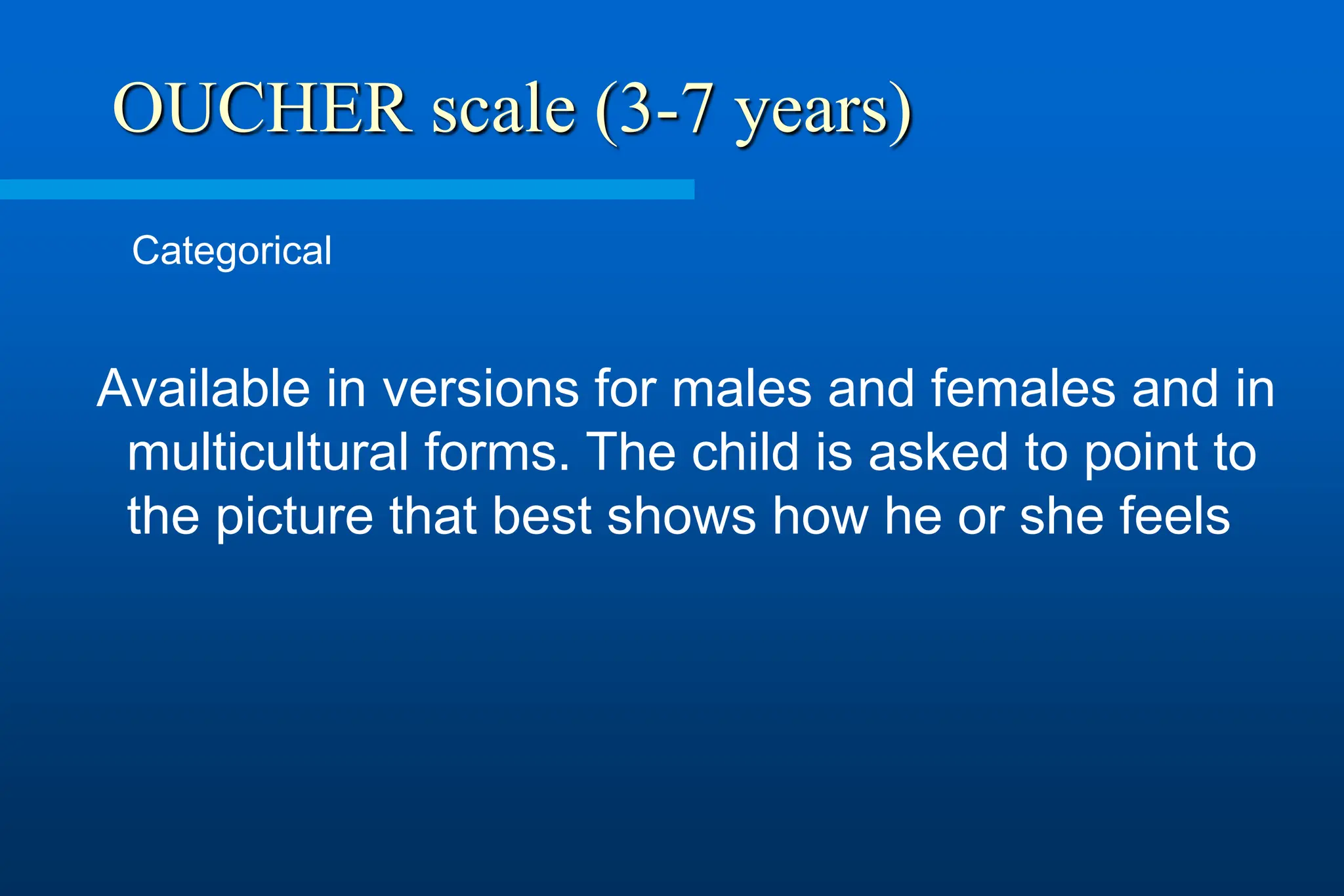 OUCHER scale (3-7 years)

Categorical

Available in versions for males and females and in multicultural forms. The child is asked to point to the picture that best shows how he or she feels